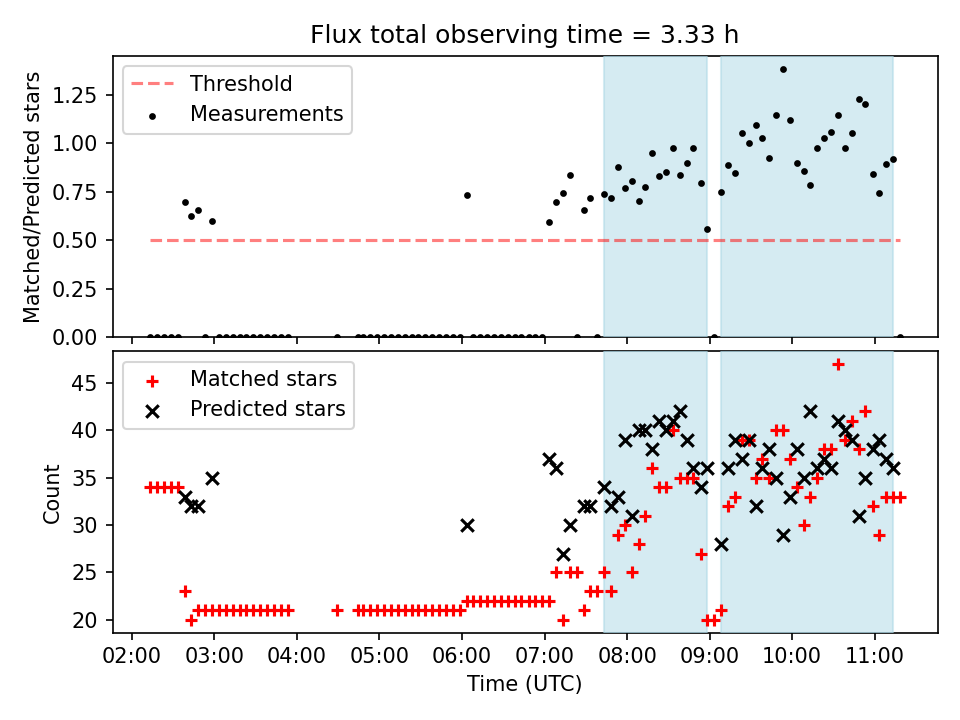 Flux total observing time = 3.33 h

Threshold
Measurements

Matched/Predicted stars

1.25
1.00
0.75
0.50
0.25
0.00

Matched stars
Predicted stars

Count

45
40
35
30
25
20

02:00 03:00 04:00 05:00 06:00 07:00 08:00 09:00 10:00 11:00

Time (UTC)